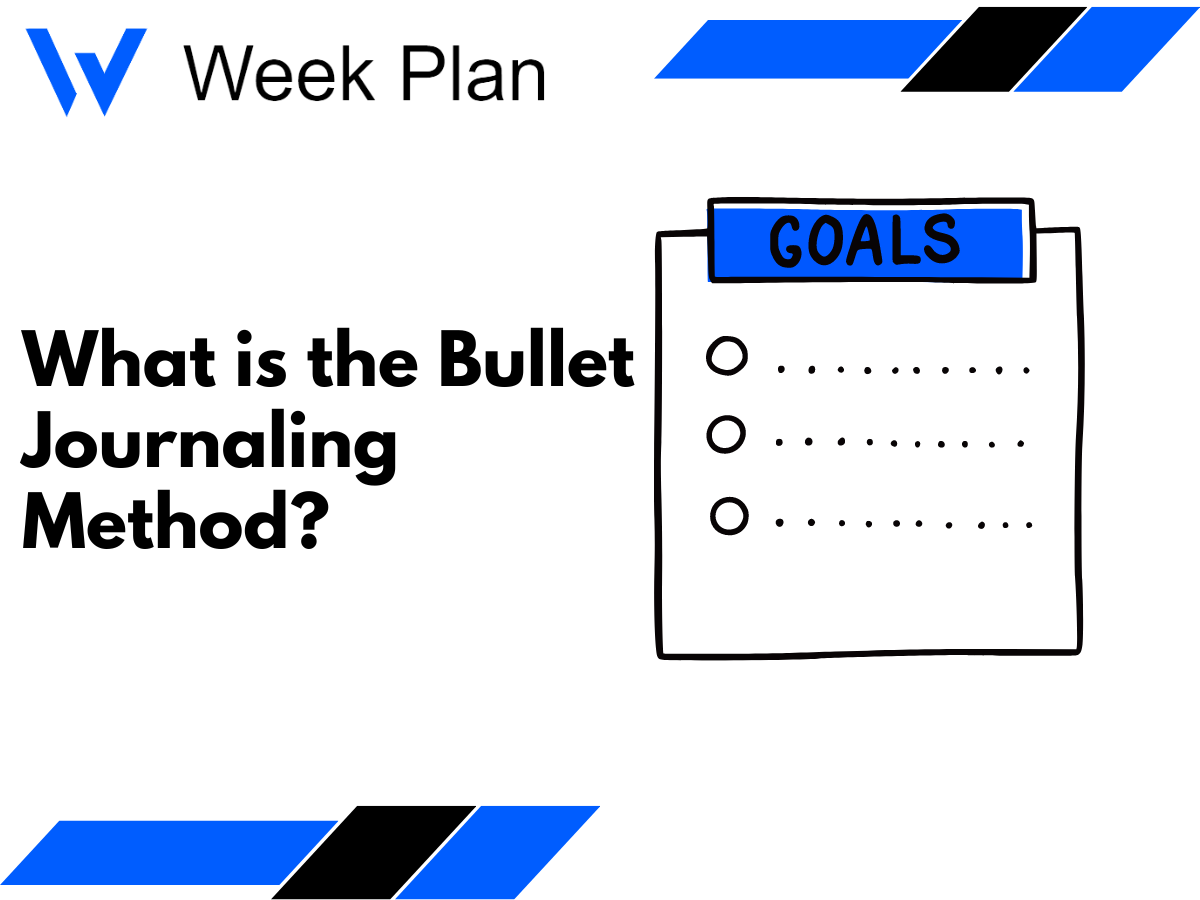 Week Plan

What is the Bullet Journaling Method?

GOALS